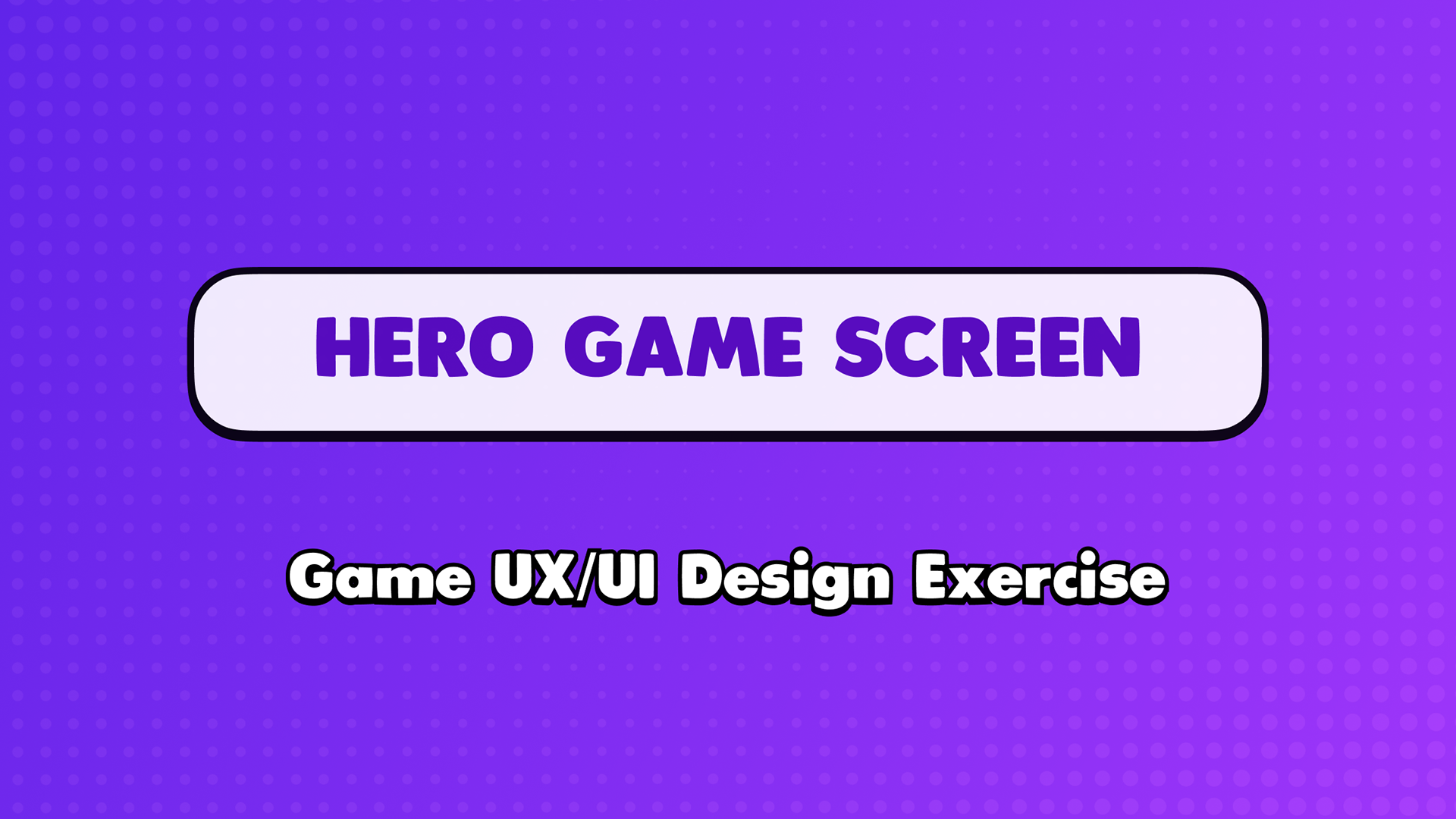 HERO GAME SCREEN

Game UX/UI Design Exercise